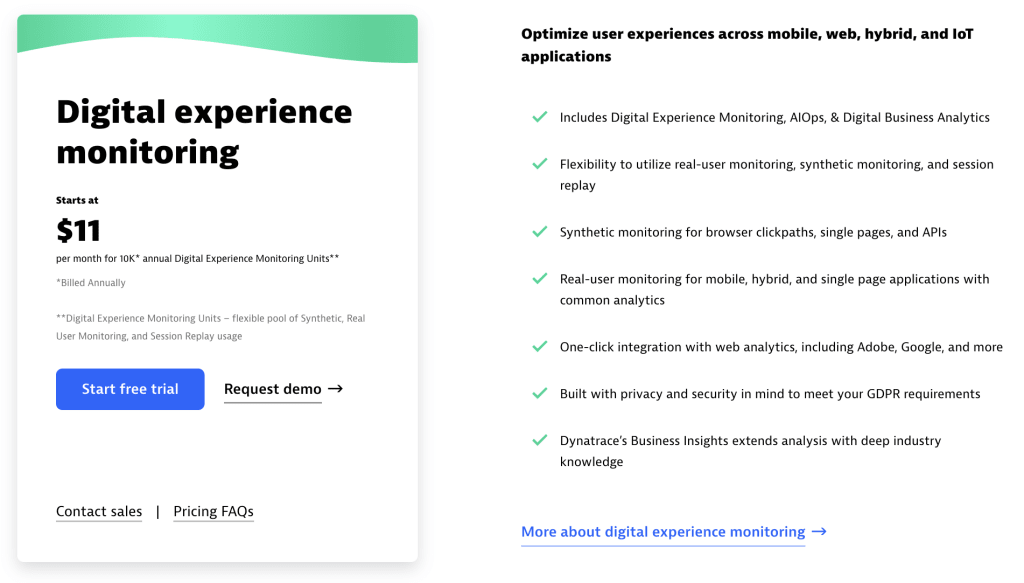 Digital experience monitoring

Starts at

$11

per month for 10K* annual Digital Experience Monitoring Units**

*Billed Annually

**Digital Experience Monitoring Units – flexible pool of Synthetic, Real User Monitoring, and Session Replay usage

Start free trial

Request demo →

Contact sales | Pricing FAQs

Optimize user experiences across mobile, web, hybrid, and IoT applications

Includes Digital Experience Monitoring, AIOps, & Digital Business Analytics

Flexibility to utilize real-user monitoring, synthetic monitoring, and session replay

Synthetic monitoring for browser clickpaths, single pages, and APIs

Real-user monitoring for mobile, hybrid, and single page applications with common analytics

One-click integration with web analytics, including Adobe, Google, and more

Built with privacy and security in mind to meet your GDPR requirements

Dynatrace's Business Insights extends analysis with deep industry knowledge

More about digital experience monitoring →